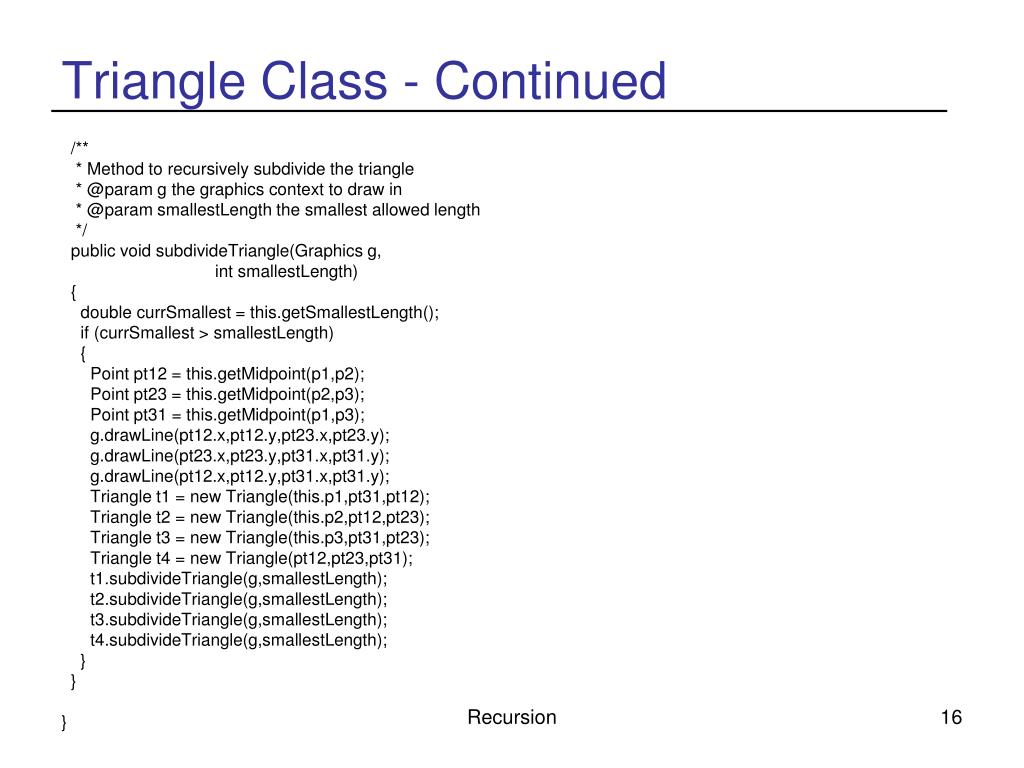 Triangle Class - Continued

/**
 * Method to recursively subdivide the triangle
 * @param g the graphics context to draw in
 * @param smallestLength the smallest allowed length
 */
public void subdivideTriangle(Graphics g,
                    int smallestLength)
{
  double currSmallest = this.getSmallestLength();
  if (currSmallest > smallestLength)
  {
    Point pt12 = this.getMidpoint(p1,p2);
    Point pt23 = this.getMidpoint(p2,p3);
    Point pt31 = this.getMidpoint(p1,p3);
    g.drawLine(pt12.x,pt12.y,pt23.x,pt23.y);
    g.drawLine(pt23.x,pt23.y,pt31.x,pt31.y);
    g.drawLine(pt12.x,pt12.y,pt31.x,pt31.y);
    Triangle t1 = new Triangle(this.p1,pt31,pt12);
    Triangle t2 = new Triangle(this.p2,pt12,pt23);
    Triangle t3 = new Triangle(this.p3,pt31,pt23);
    Triangle t4 = new Triangle(pt12,pt23,pt31);
    t1.subdivideTriangle(g,smallestLength);
    t2.subdivideTriangle(g,smallestLength);
    t3.subdivideTriangle(g,smallestLength);
    t4.subdivideTriangle(g,smallestLength);
  }
}

}

Recursion

16